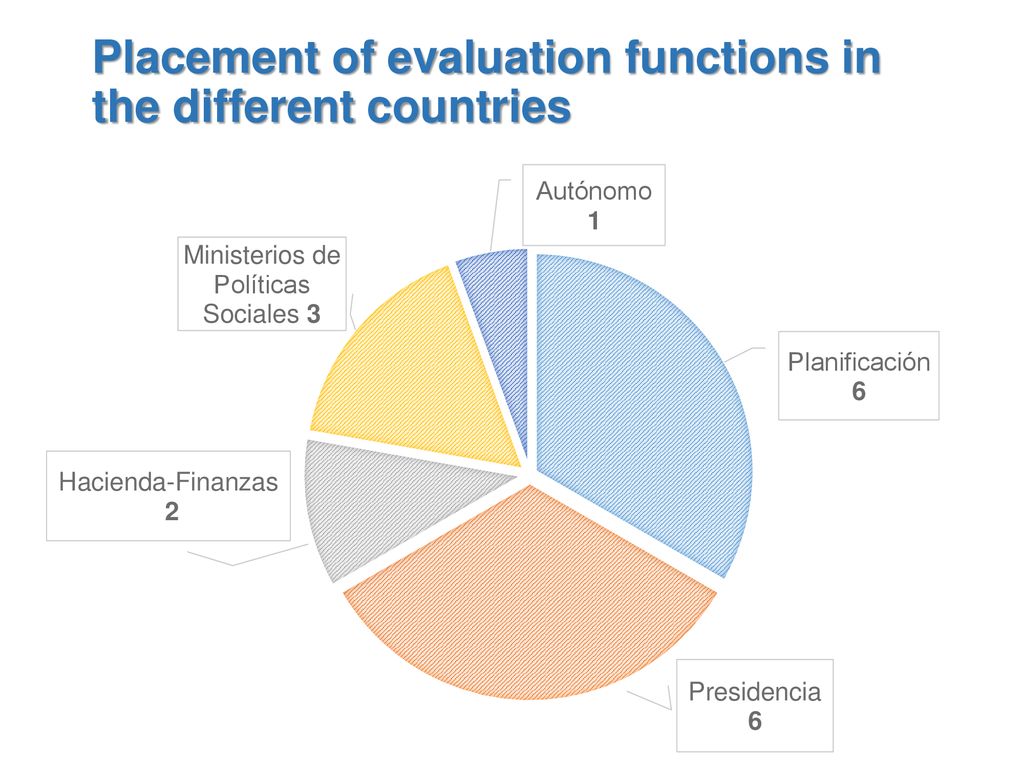 Placement of evaluation functions in the different countries

Autónomo
1

Ministerios de Políticas Sociales 3

Planificación
6

Hacienda-Finanzas
2

Presidencia
6